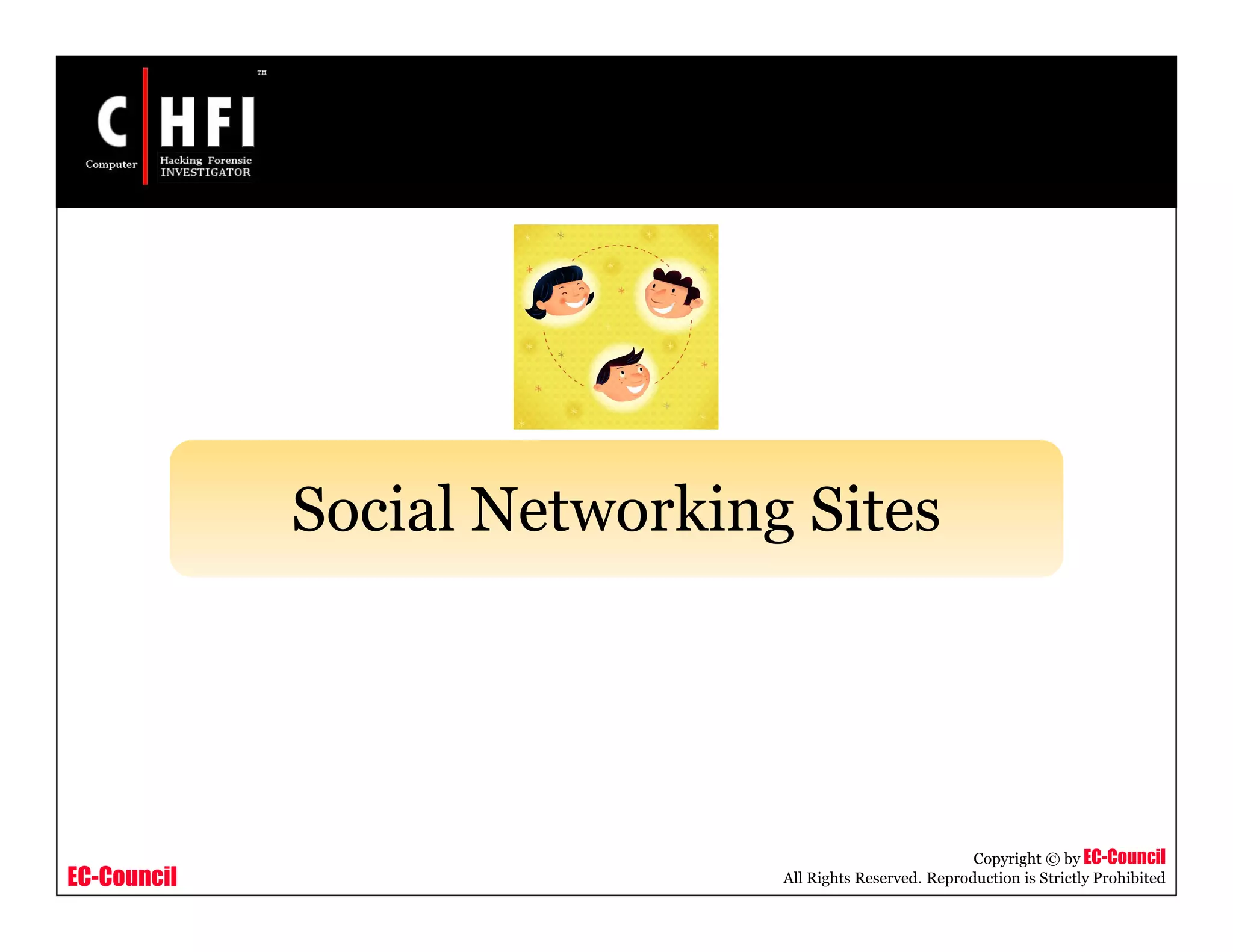 C HFI ™
Computer Hacking Forensic INVESTIGATOR

Social Networking Sites

EC-Council

Copyright © by EC-Council
All Rights Reserved. Reproduction is Strictly Prohibited